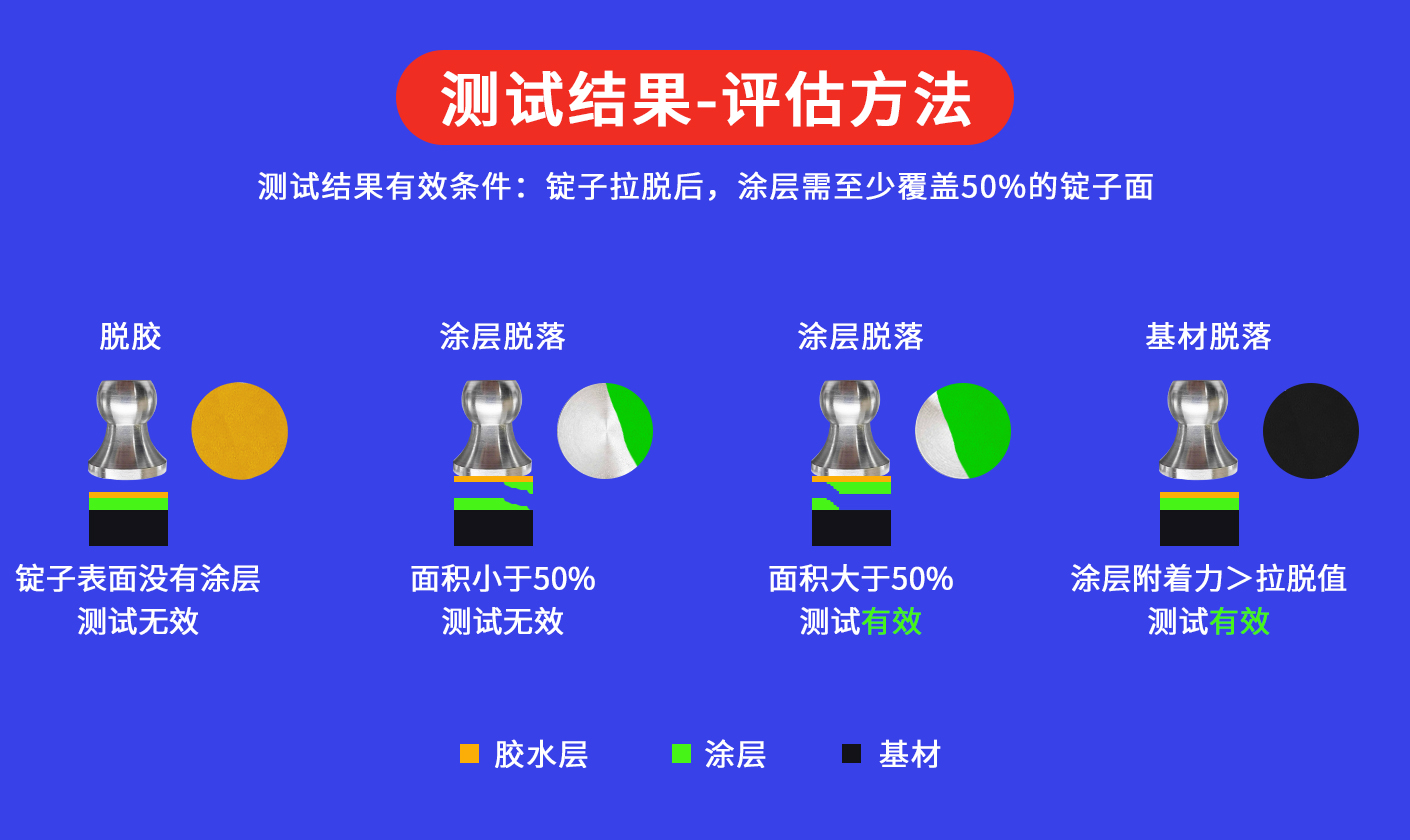 测试结果-评估方法

测试结果有效条件：锭子拉脱后，涂层需至少覆盖50%的锭子面

脱胶

锭子表面没有涂层
测试无效

涂层脱落

面积小于50%
测试无效

涂层脱落

面积大于50%
测试有效

基材脱落

涂层附着力＞拉脱值
测试有效

胶水层　涂层　基材